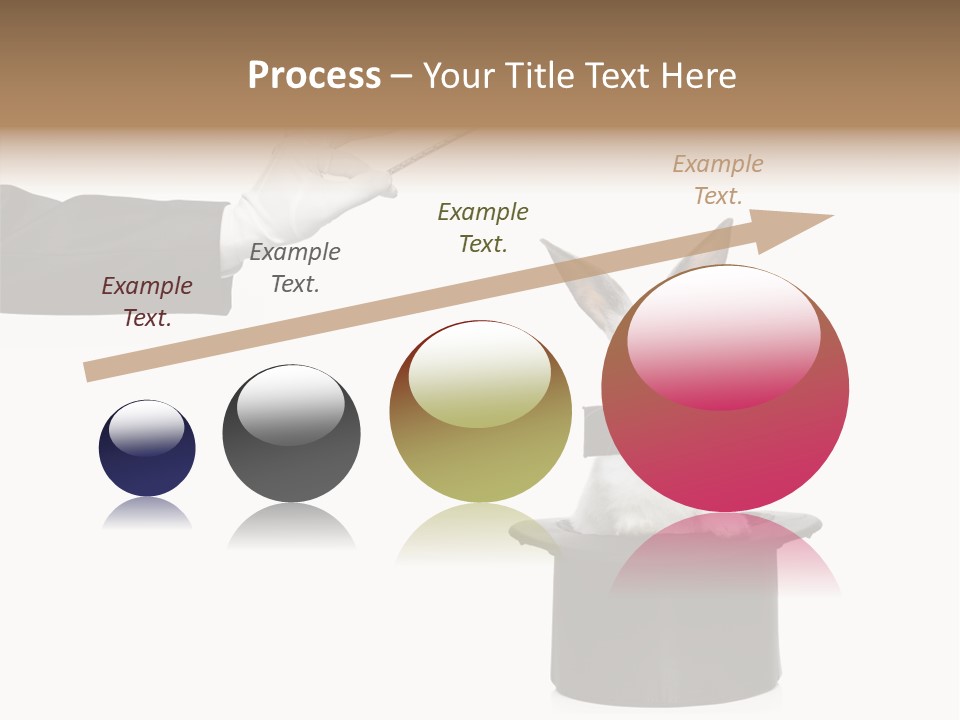 Process – Your Title Text Here

Example Text.

Example Text.

Example Text.

Example Text.